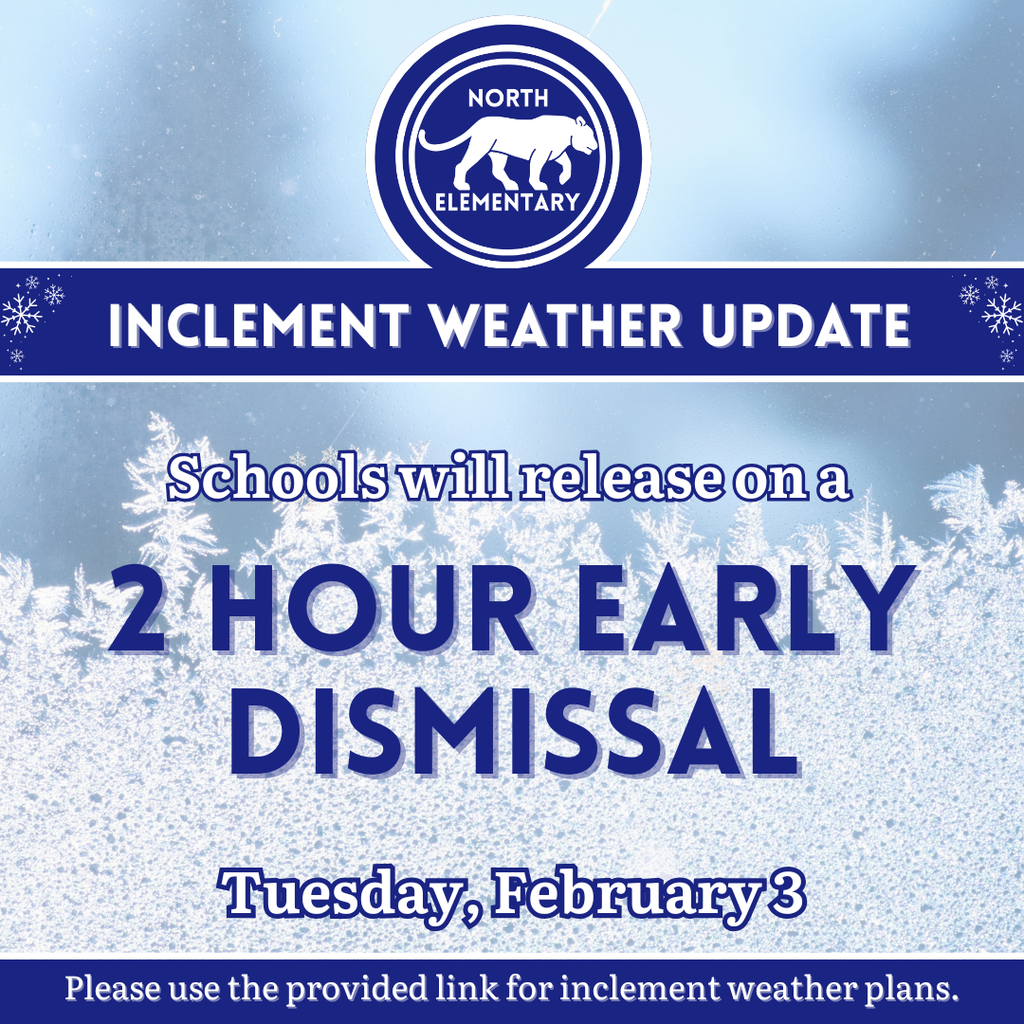 NORTH
ELEMENTARY

INCLEMENT WEATHER UPDATE

Schools will release on a

2 HOUR EARLY DISMISSAL

Tuesday, February 3

Please use the provided link for inclement weather plans.